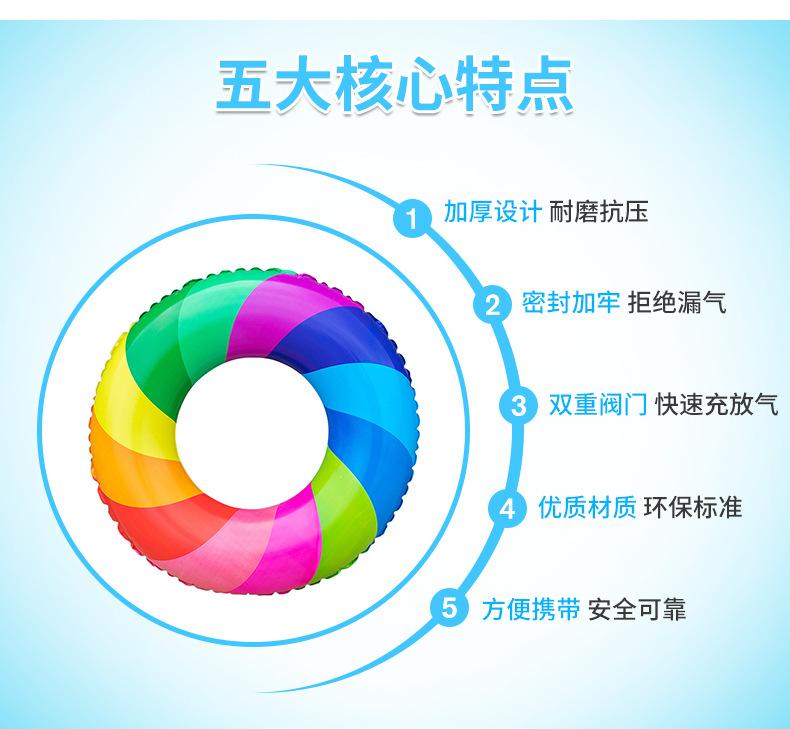 五大核心特点

1 加厚设计 耐磨抗压

2 密封加牢 拒绝漏气

3 双重阀门 快速充放气

4 优质材质 环保标准

5 方便携带 安全可靠